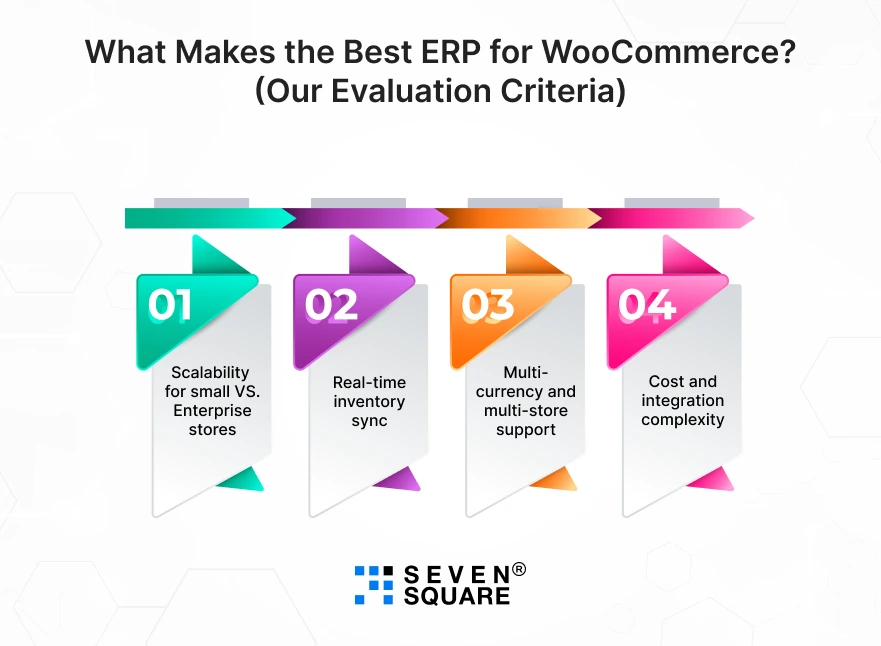 What Makes the Best ERP for WooCommerce? (Our Evaluation Criteria)

01

Scalability for small VS. Enterprise stores

02

Real-time inventory sync

03

Multi-currency and multi-store support

04

Cost and integration complexity

SEVEN® SQUARE